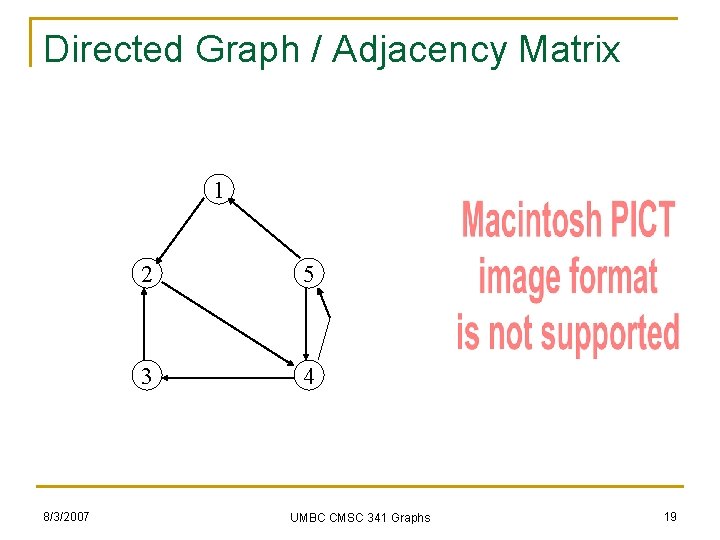 Directed Graph / Adjacency Matrix

1

2

5

3

4

Macintosh PICT image format is not supported

8/3/2007

UMBC CMSC 341 Graphs

19